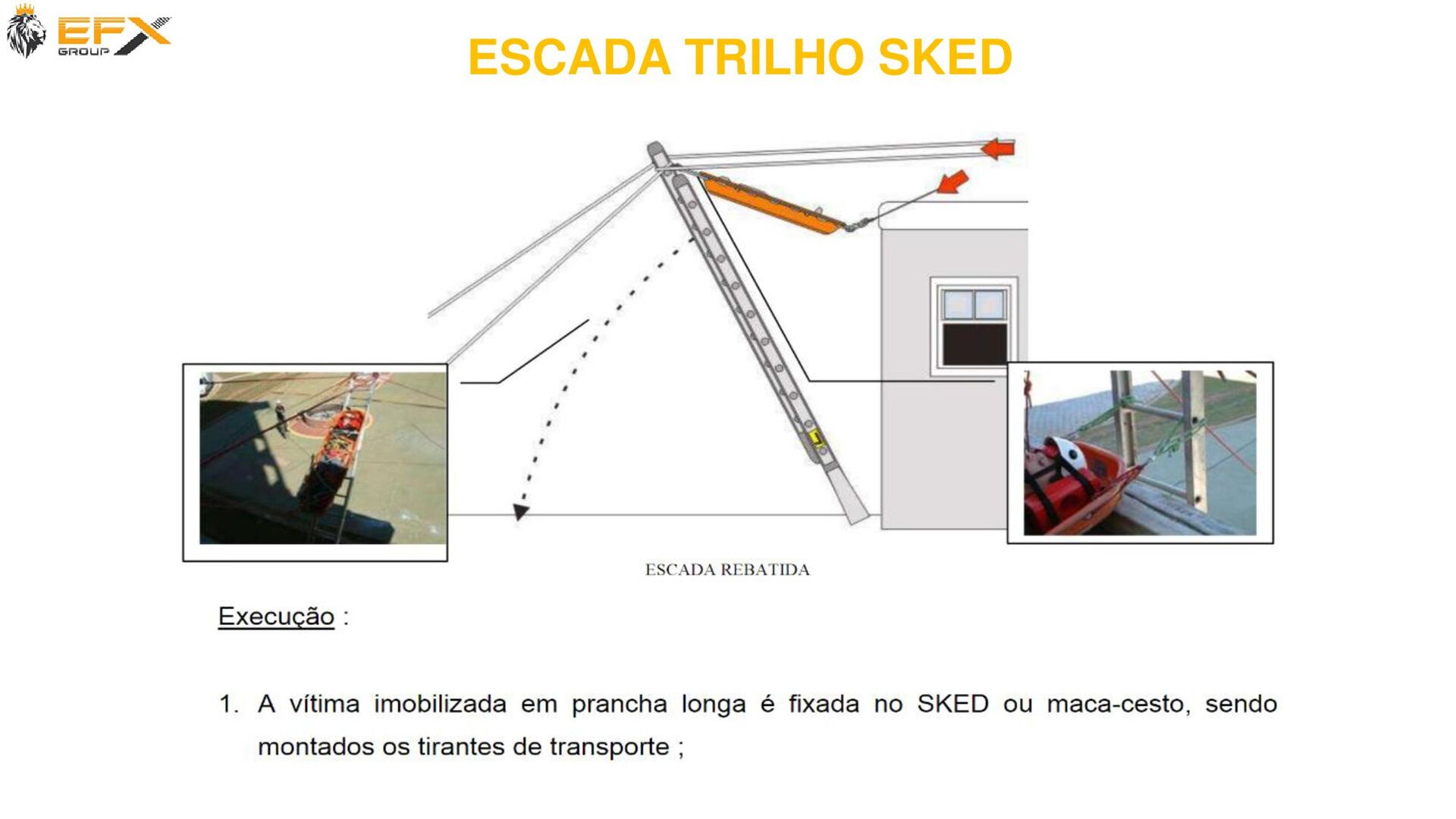 EFX GROUP

ESCADA TRILHO SKED

ESCADA REBATIDA

Execução :

1. A vítima imobilizada em prancha longa é fixada no SKED ou maca-cesto, sendo montados os tirantes de transporte ;